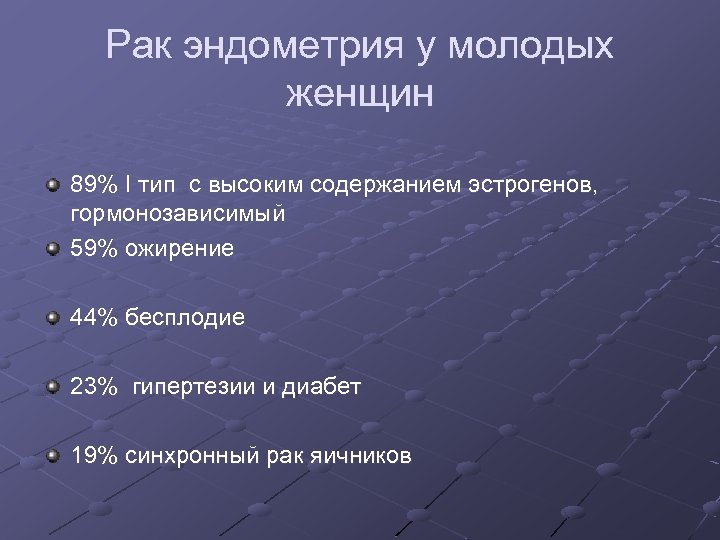 Рак эндометрия у молодых женщин

89% I тип с высоким содержанием эстрогенов, гормонозависимый

59% ожирение

44% бесплодие

23% гипертезии и диабет

19% синхронный рак яичников